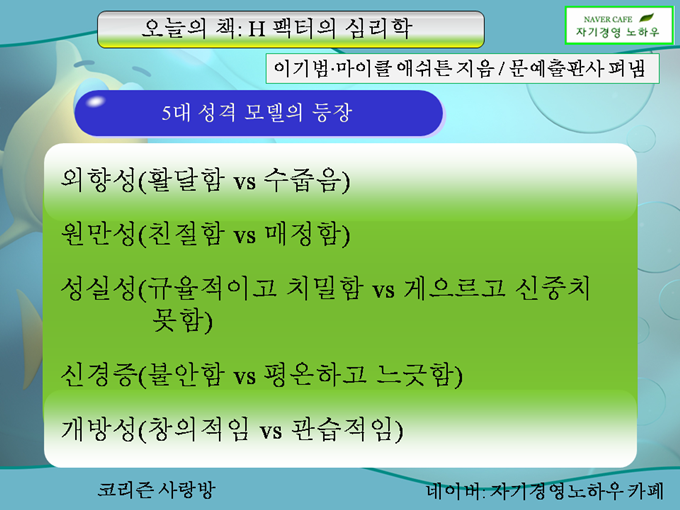 오늘의 책: H 팩터의 심리학

NAVER CAFE
자기경영 노하우

이기범·마이클 애쉬튼 지음 / 문예출판사 펴냄

5대 성격 모델의 등장

외향성(활달함 vs 수줍음)

원만성(친절함 vs 매정함)

성실성(규율적이고 치밀함 vs 게으르고 신중치 못함)

신경증(불안함 vs 평온하고 느긋함)

개방성(창의적임 vs 관습적임)

코리즌 사랑방

네이버: 자기경영노하우 카페